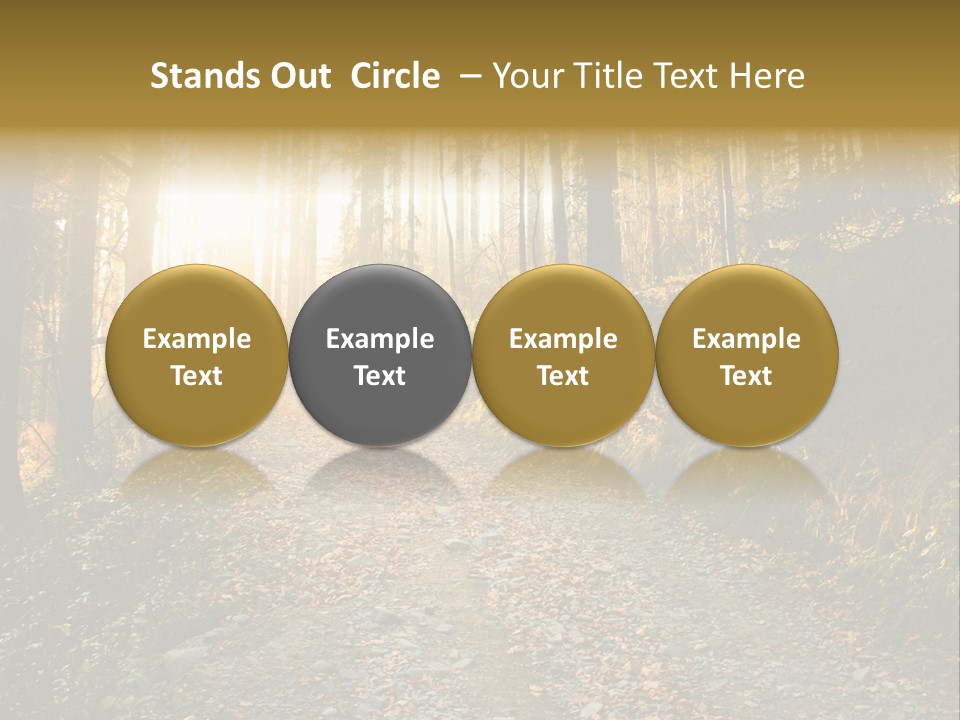 Stands Out  Circle  – Your Title Text Here

Example Text

Example Text

Example Text

Example Text